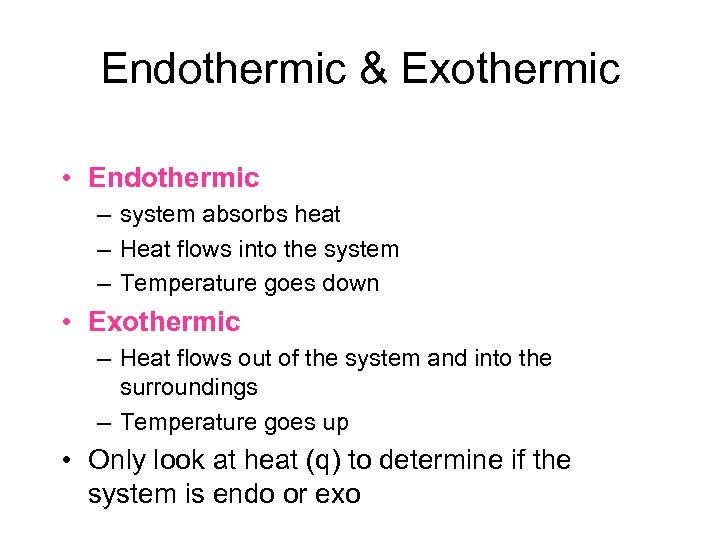 Endothermic & Exothermic

• Endothermic
– system absorbs heat
– Heat flows into the system
– Temperature goes down
• Exothermic
– Heat flows out of the system and into the surroundings
– Temperature goes up
• Only look at heat (q) to determine if the system is endo or exo